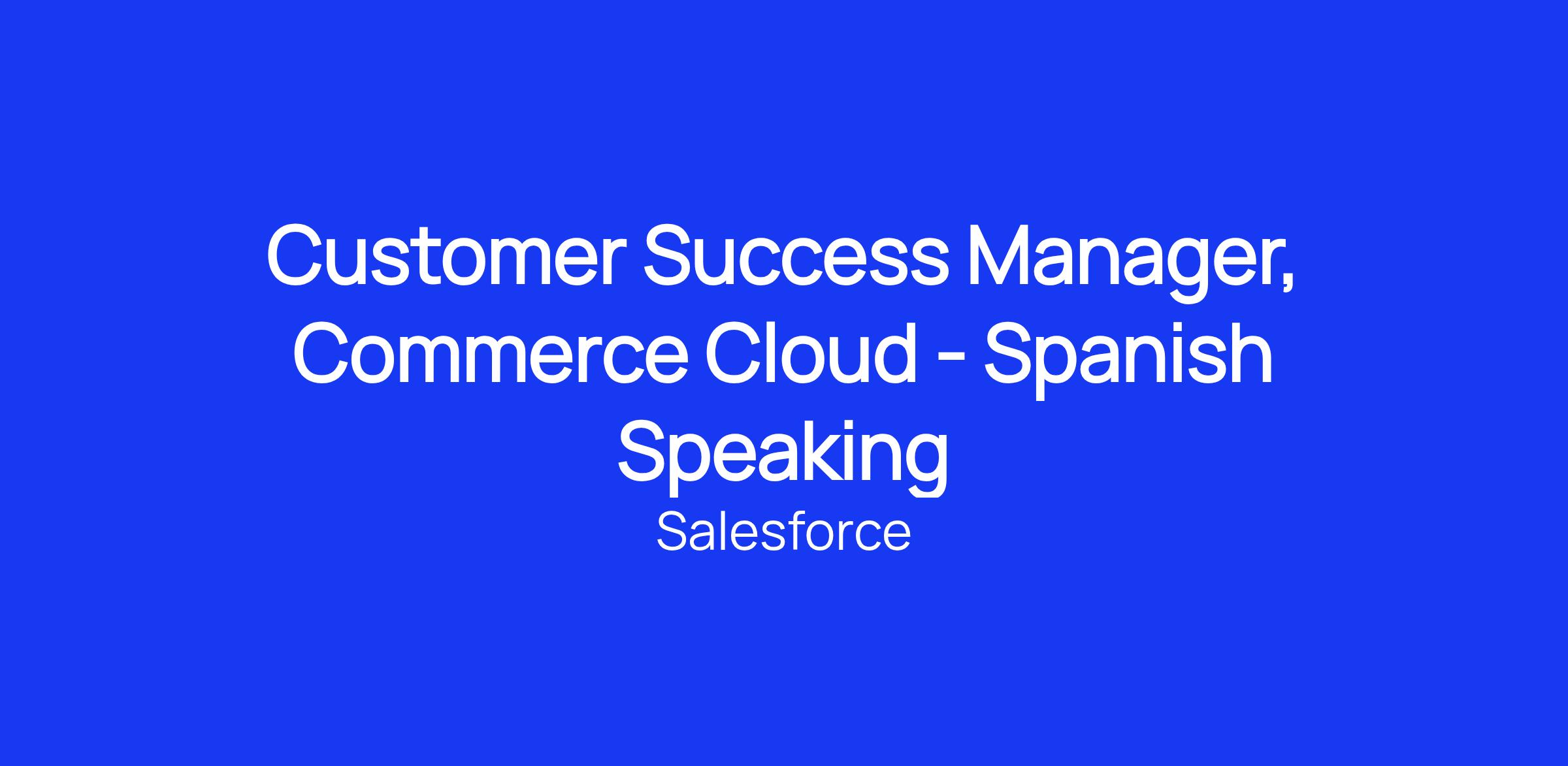 Customer Success Manager, Commerce Cloud - Spanish Speaking

Salesforce